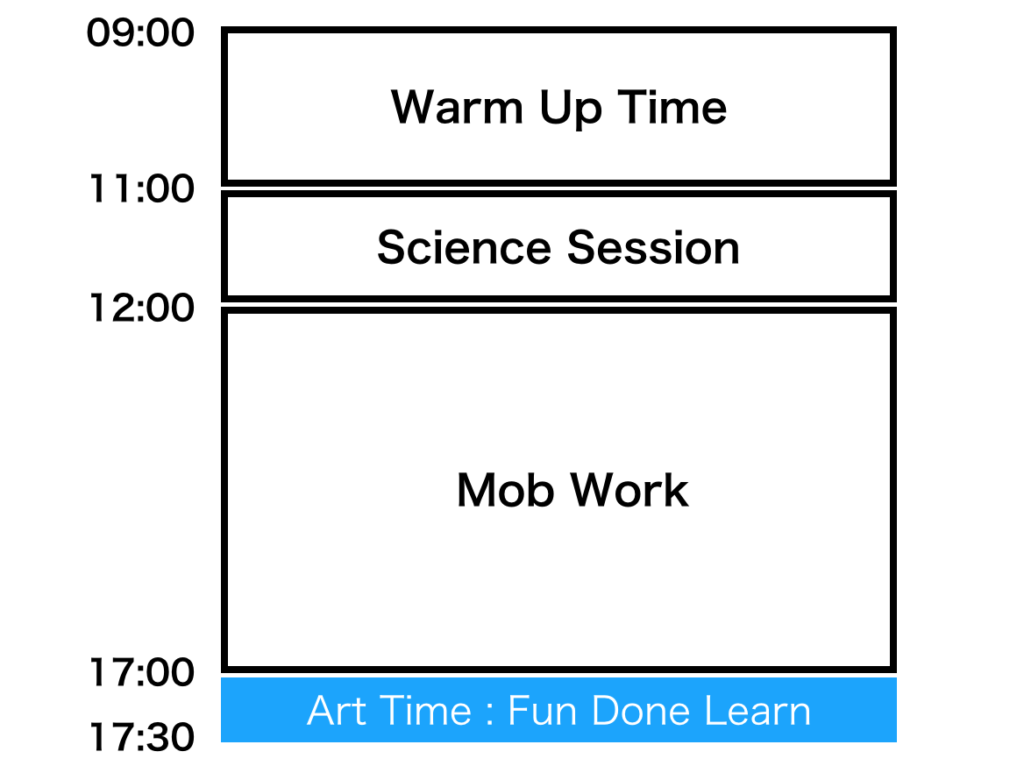 09:00
Warm Up Time
11:00
Science Session
12:00
Mob Work
17:00
Art Time : Fun Done Learn
17:30